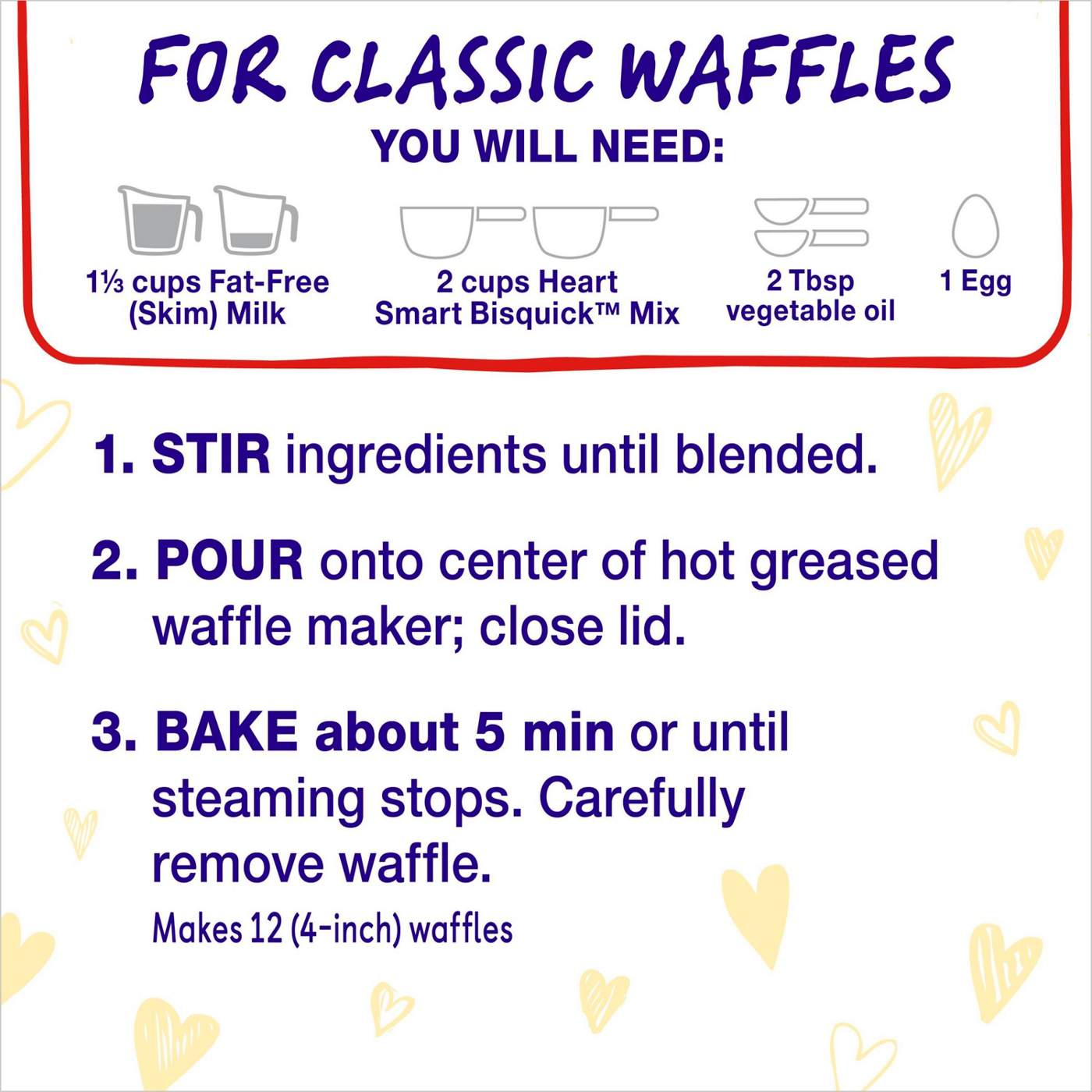 FOR CLASSIC WAFFLES

YOU WILL NEED:

1⅓ cups Fat-Free (Skim) Milk

2 cups Heart Smart Bisquick™ Mix

2 Tbsp vegetable oil

1 Egg

1. STIR ingredients until blended.

2. POUR onto center of hot greased waffle maker; close lid.

3. BAKE about 5 min or until steaming stops. Carefully remove waffle.

Makes 12 (4-inch) waffles